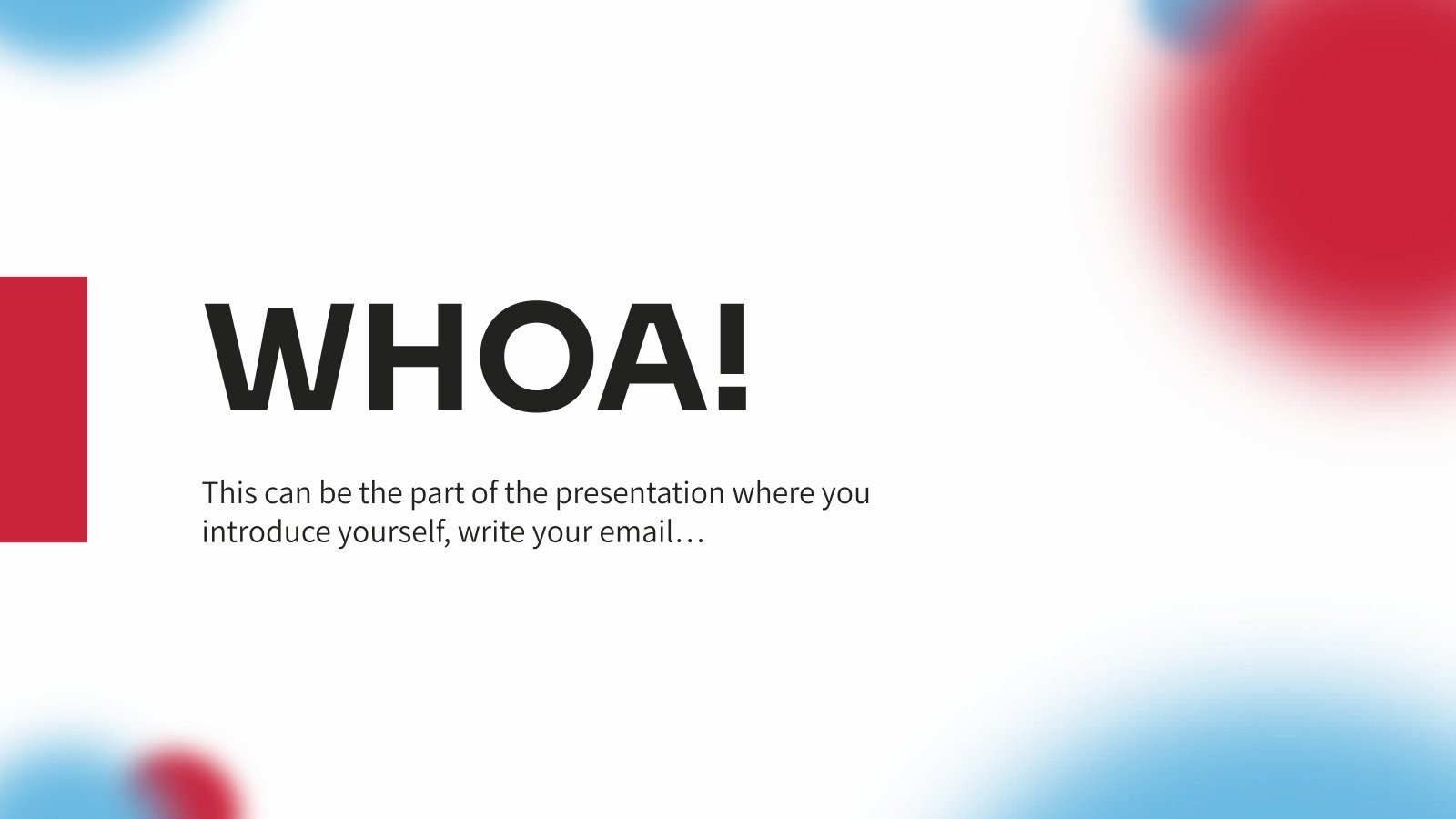 WHOA!

This can be the part of the presentation where you introduce yourself, write your email…